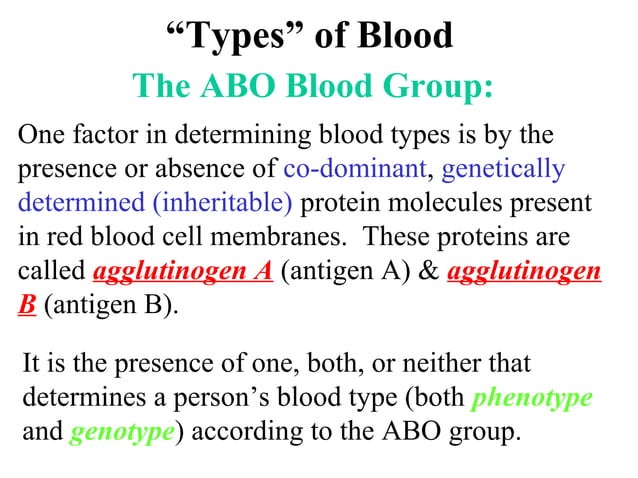 “Types” of Blood

The ABO Blood Group:

One factor in determining blood types is by the presence or absence of co-dominant, genetically determined (inheritable) protein molecules present in red blood cell membranes.  These proteins are called agglutinogen A (antigen A) & agglutinogen B (antigen B).

It is the presence of one, both, or neither that determines a person’s blood type (both phenotype and genotype) according to the ABO group.